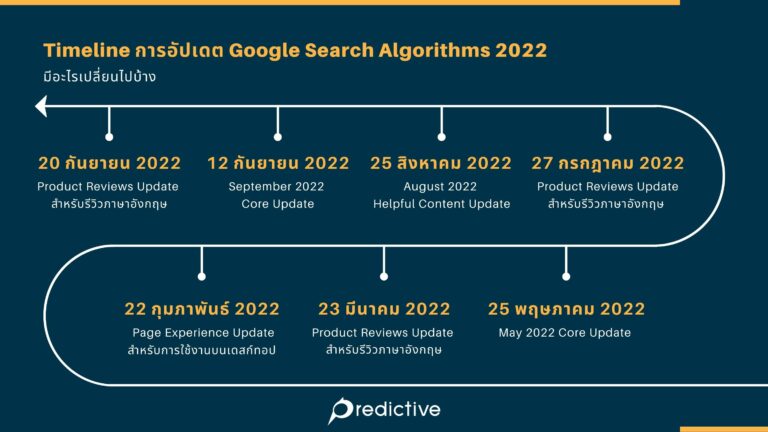 Timeline การอัปเดต Google Search Algorithms 2022
มีอะไรเปลี่ยนไปบ้าง

20 กันยายน 2022
Product Reviews Update
สำหรับรีวิวภาษาอังกฤษ

12 กันยายน 2022
September 2022
Core Update

25 สิงหาคม 2022
August 2022
Helpful Content Update

27 กรกฎาคม 2022
Product Reviews Update
สำหรับรีวิวภาษาอังกฤษ

22 กุมภาพันธ์ 2022
Page Experience Update
สำหรับการใช้งานบนเดสก์ทอป

23 มีนาคม 2022
Product Reviews Update
สำหรับรีวิวภาษาอังกฤษ

25 พฤษภาคม 2022
May 2022 Core Update

predictive